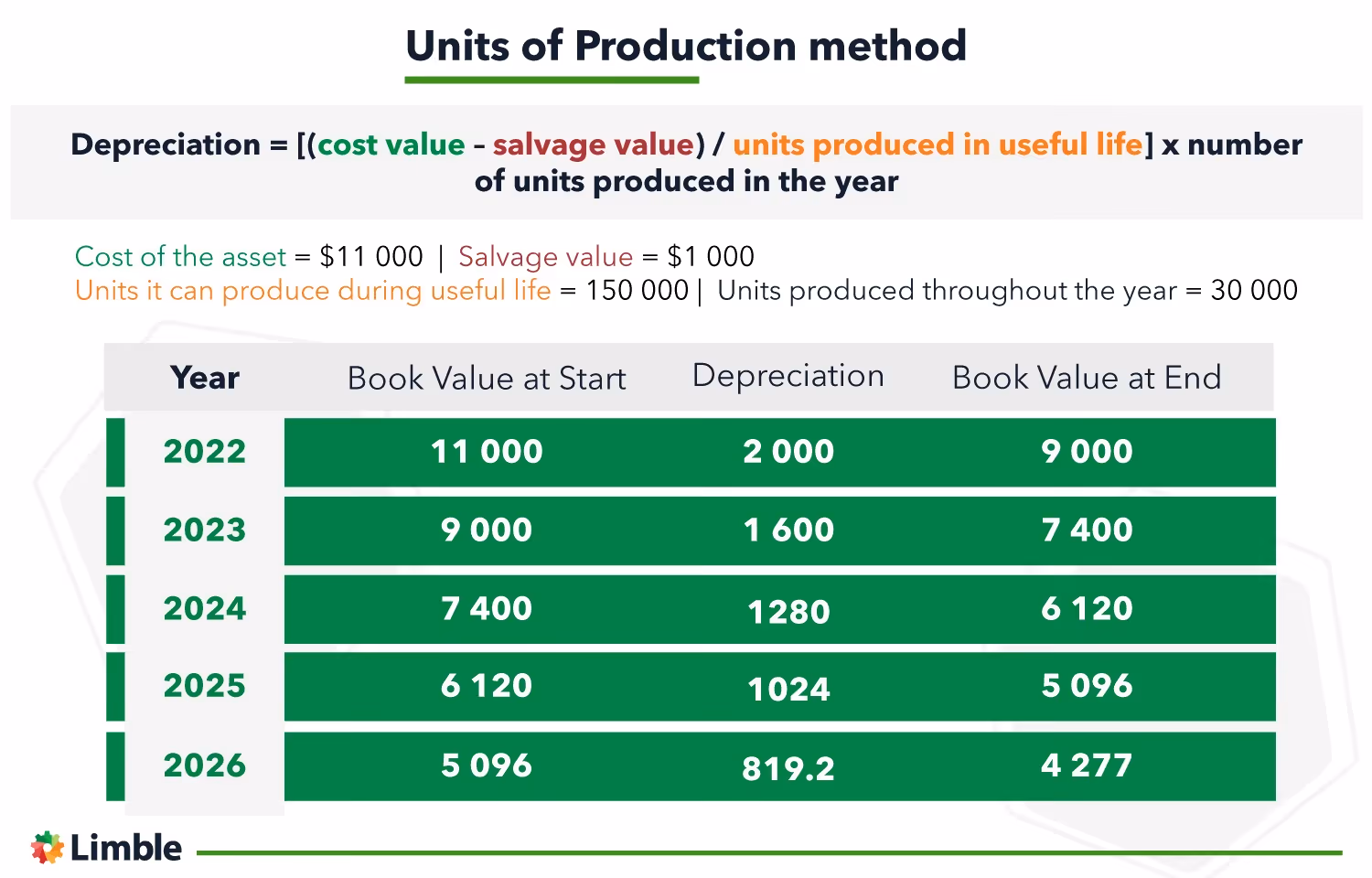 Units of Production method

Depreciation = [(cost value - salvage value) / units produced in useful life] x number of units produced in the year

Cost of the asset = \$11 000 | Salvage value = \$1 000
Units it can produce during useful life = 150 000 | Units produced throughout the year = 30 000

| Year | Book Value at Start | Depreciation | Book Value at End |
|---|---|---|---|
| 2022 | 11 000 | 2 000 | 9 000 |
| 2023 | 9 000 | 1 600 | 7 400 |
| 2024 | 7 400 | 1280 | 6 120 |
| 2025 | 6 120 | 1024 | 5 096 |
| 2026 | 5 096 | 819.2 | 4 277 |

Limble